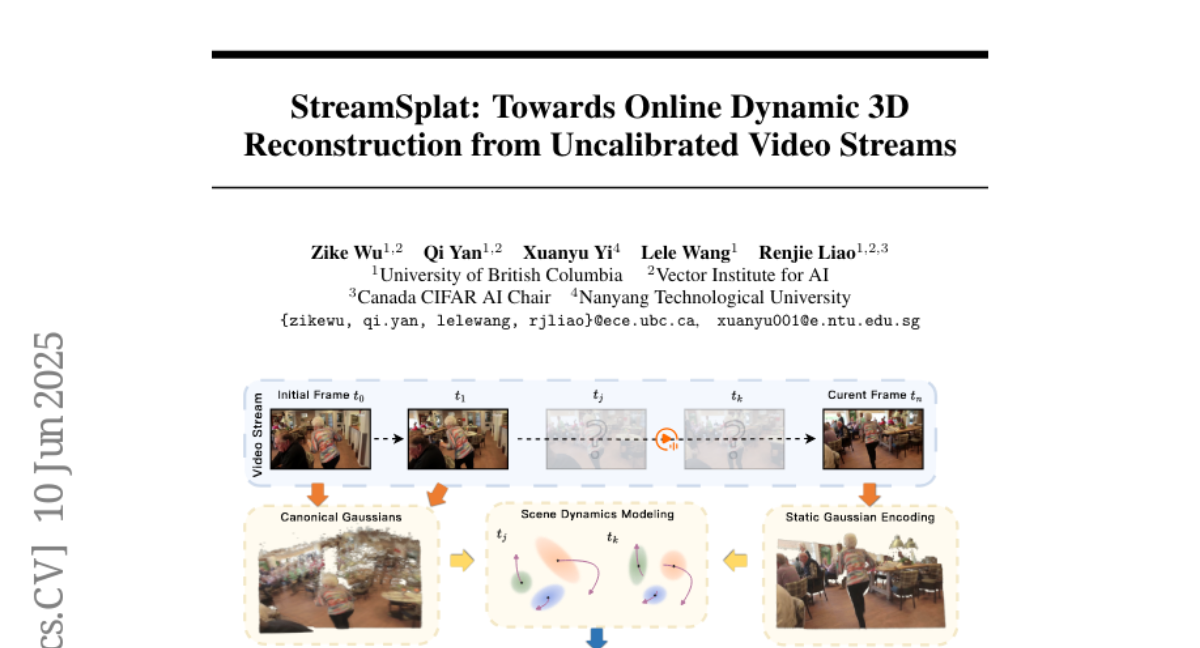 StreamSplat: Towards Online Dynamic 3D Reconstruction from Uncalibrated Video Streams

Zike Wu$^{1,2}$ Qi Yan$^{1,2}$ Xuanyu Yi$^{4}$ Lele Wang$^{1}$ Renjie Liao$^{1,2,3}$
$^{1}$University of British Columbia $^{2}$Vector Institute for AI
$^{3}$Canada CIFAR AI Chair $^{4}$Nanyang Technological University
{zikewu, qi.yan, lelewang, rjliao}@ece.ubc.ca, xuanyu001@e.ntu.edu.sg

cs.CV] 10 Jun 2025

Video Stream
Initial Frame $t_0$
$t_1$
$t_j$
$t_k$
Curent Frame $t_n$
Canonical Gaussians
Scene Dynamics Modeling
$t_j$
$t_k$
Static Gaussian Encoding